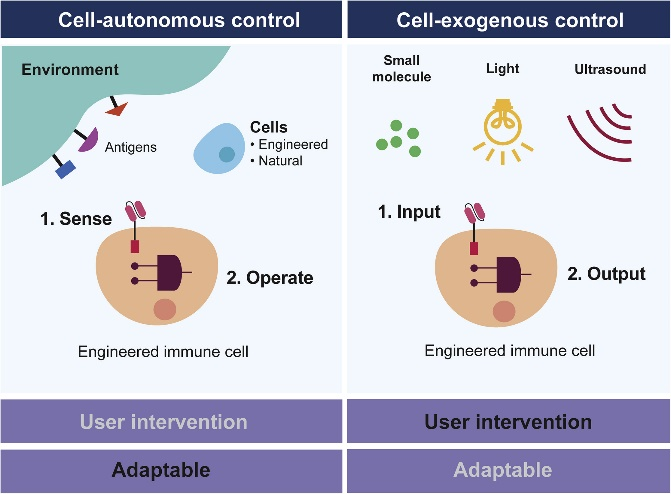 Cell-autonomous control

Environment

Antigens

Cells
• Engineered
• Natural

1. Sense

2. Operate

Engineered immune cell

User intervention

Adaptable

Cell-exogenous control

Small molecule

Light

Ultrasound

1. Input

2. Output

Engineered immune cell

User intervention

Adaptable